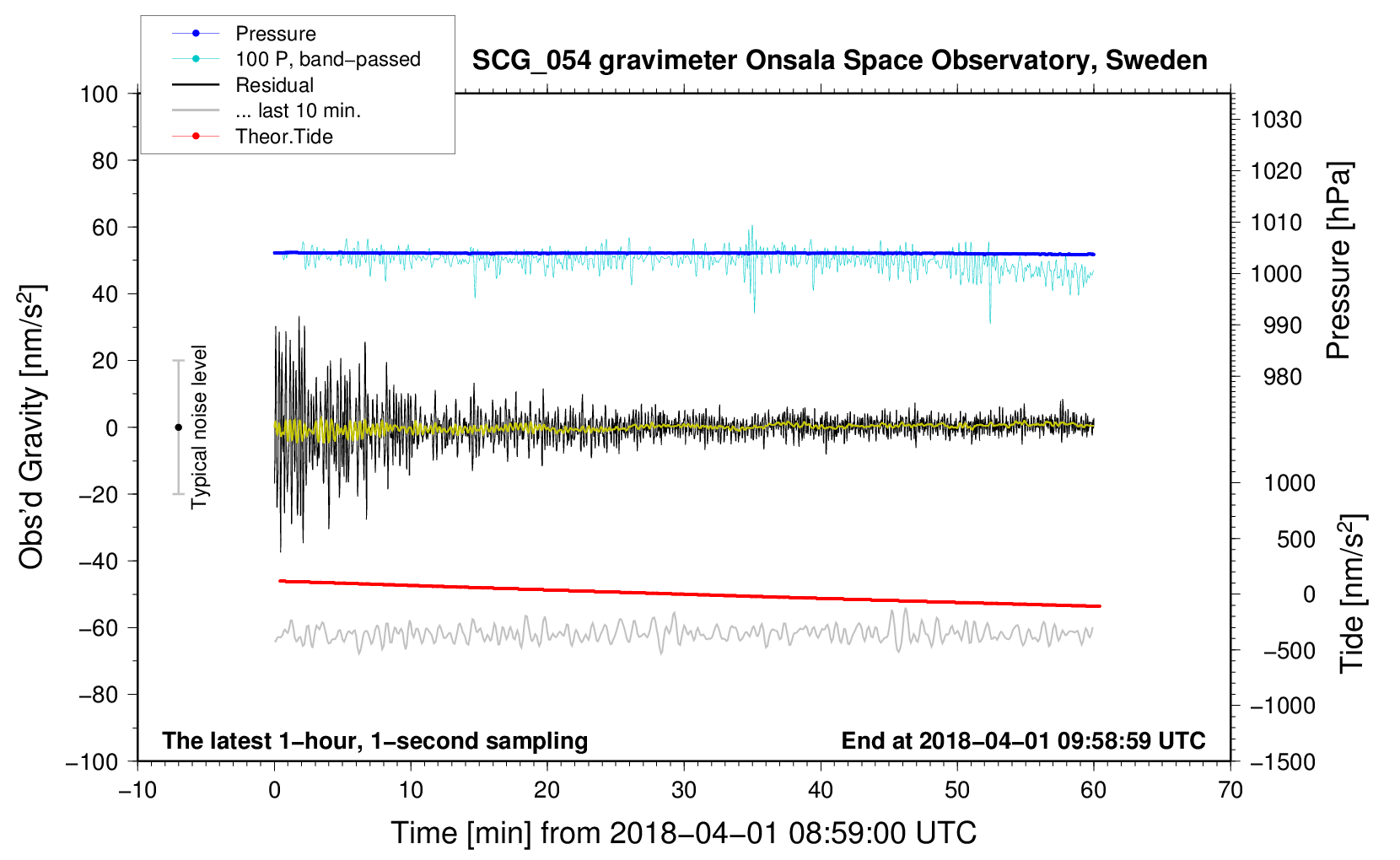 Pressure
100 P, band−passed
Residual
... last 10 min.
Theor.Tide

SCG_054 gravimeter Onsala Space Observatory, Sweden

100
80
60
40
20
0
−20
−40
−60
−80
−100

Obs'd Gravity [nm/s$^2$]

Typical noise level

1030
1020
1010
1000
990
980

Pressure [hPa]

1000
500
0
−500
−1000
−1500

Tide [nm/s$^2$]

The latest 1−hour, 1−second sampling

End at 2018−04−01 09:58:59 UTC

−10
0
10
20
30
40
50
60
70

Time [min] from 2018−04−01 08:59:00 UTC